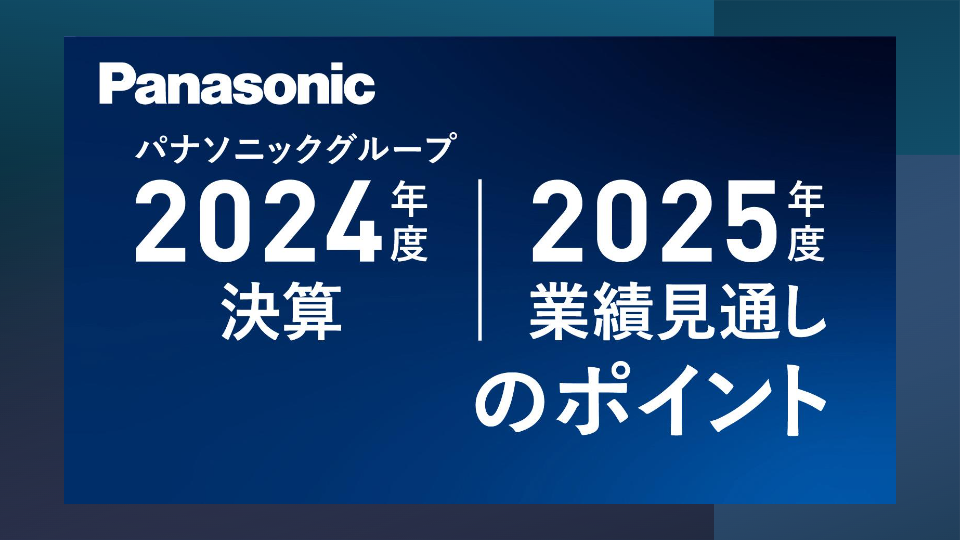 Panasonic

パナソニックグループ

2024年度
決算

2025年度
業績見通し

のポイント